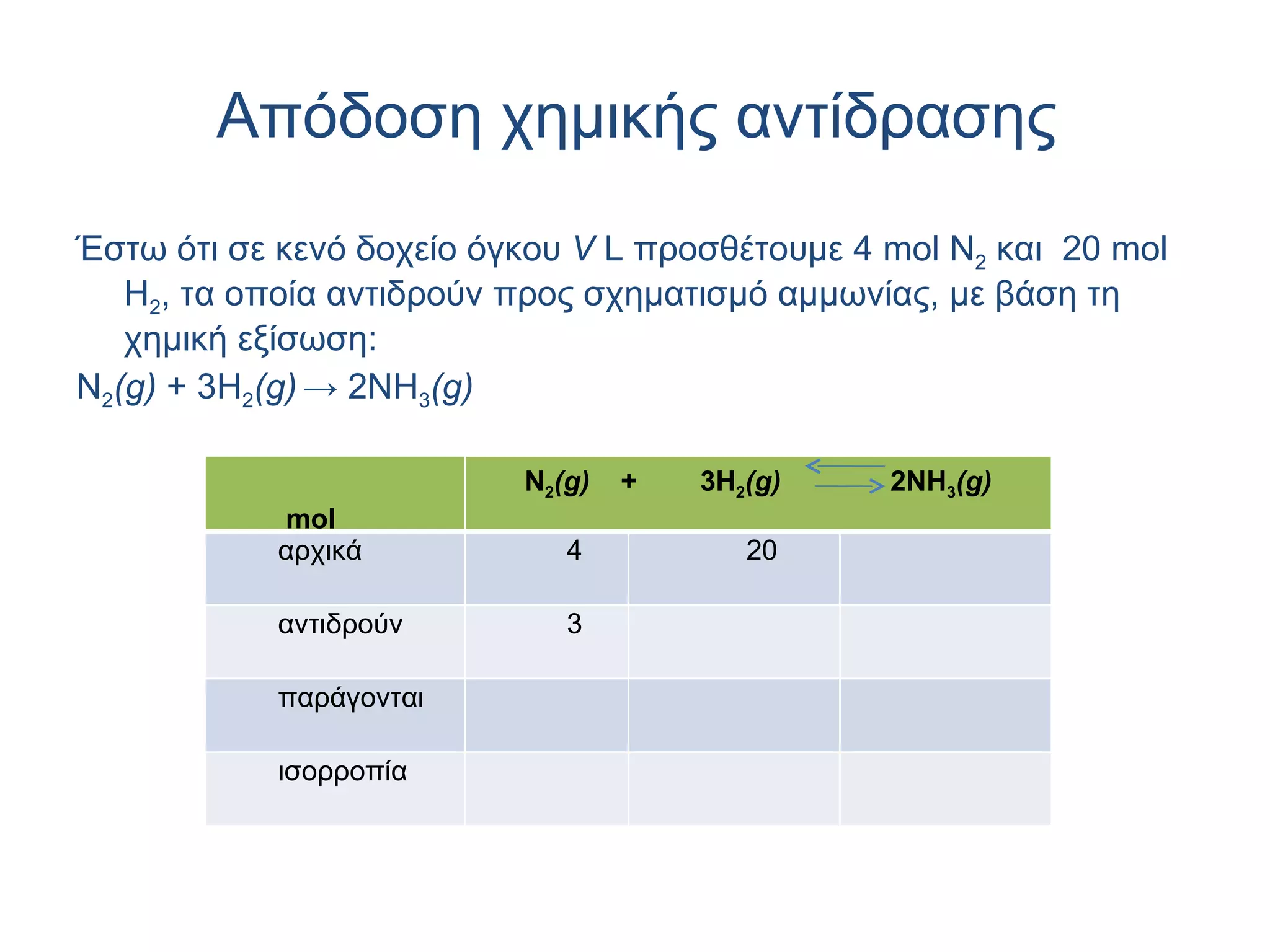 Απόδοση χημικής αντίδρασης

Έστω ότι σε κενό δοχείο όγκου $V$ L προσθέτουμε 4 mol $N_2$ και 20 mol $H_2$, τα οποία αντιδρούν προς σχηματισμό αμμωνίας, με βάση τη χημική εξίσωση:

$N_2(g) + 3H_2(g) \rightarrow 2NH_3(g)$

| mol | $N_2(g)$ + | $3H_2(g)$ $\rightleftharpoons$ | $2NH_3(g)$ |
|---|---|---|---|
| αρχικά | 4 | 20 | |
| αντιδρούν | 3 | | |
| παράγονται | | | |
| ισορροπία | | | |